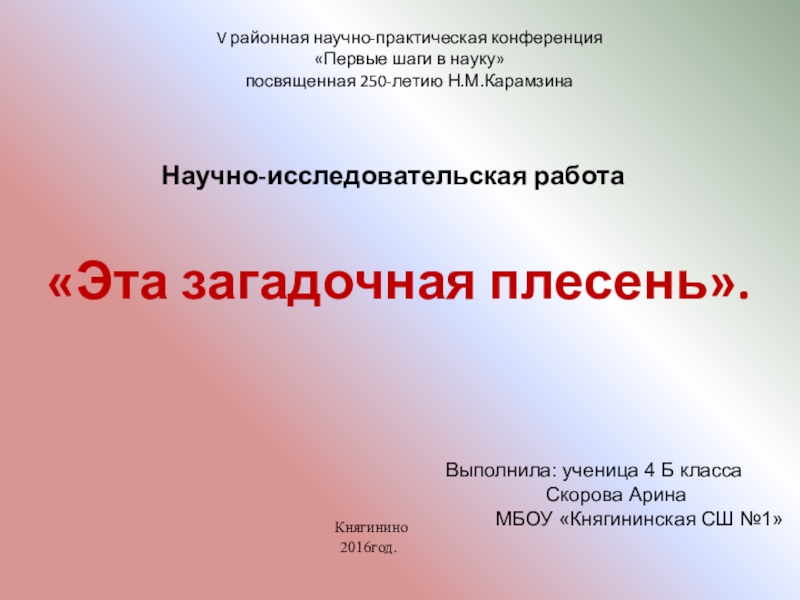 V районная научно-практическая конференция
«Первые шаги в науку»
посвященная 250-летию Н.М.Карамзина

Научно-исследовательская работа

«Эта загадочная плесень».

Выполнила: ученица 4 Б класса
Скорова Арина
МБОУ «Княгининская СШ №1»

Княгинино
2016год.